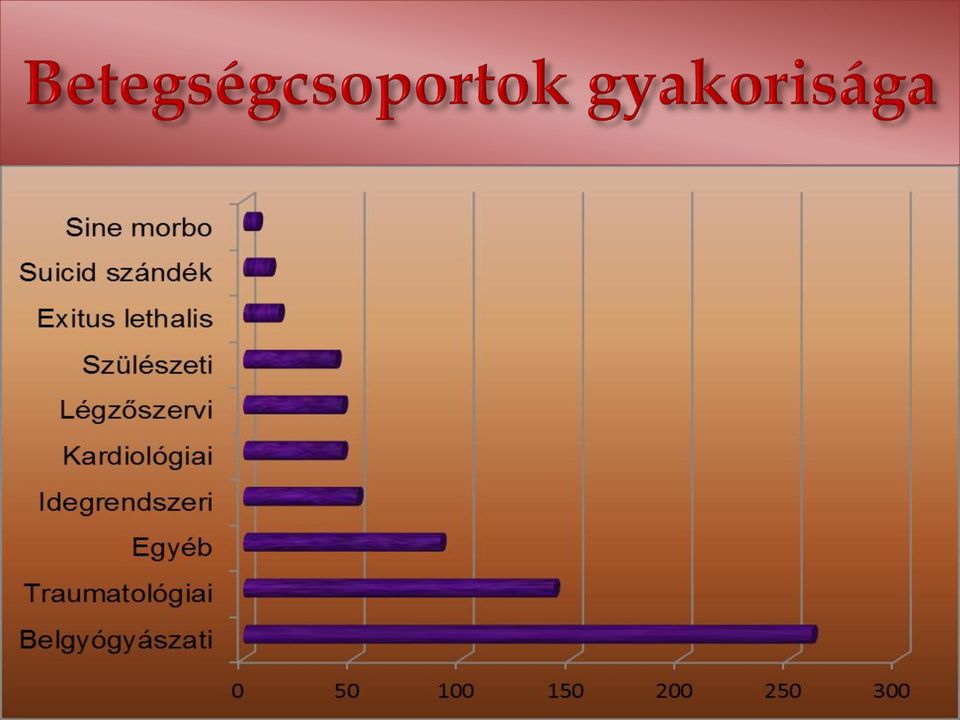 Betegségcsoportok gyakorisága

Sine morbo
Suicid szándék
Exitus lethalis
Szülészeti
Légzőszervi
Kardiológiai
Idegrendszeri
Egyéb
Traumatológiai
Belgyógyászati

0 50 100 150 200 250 300